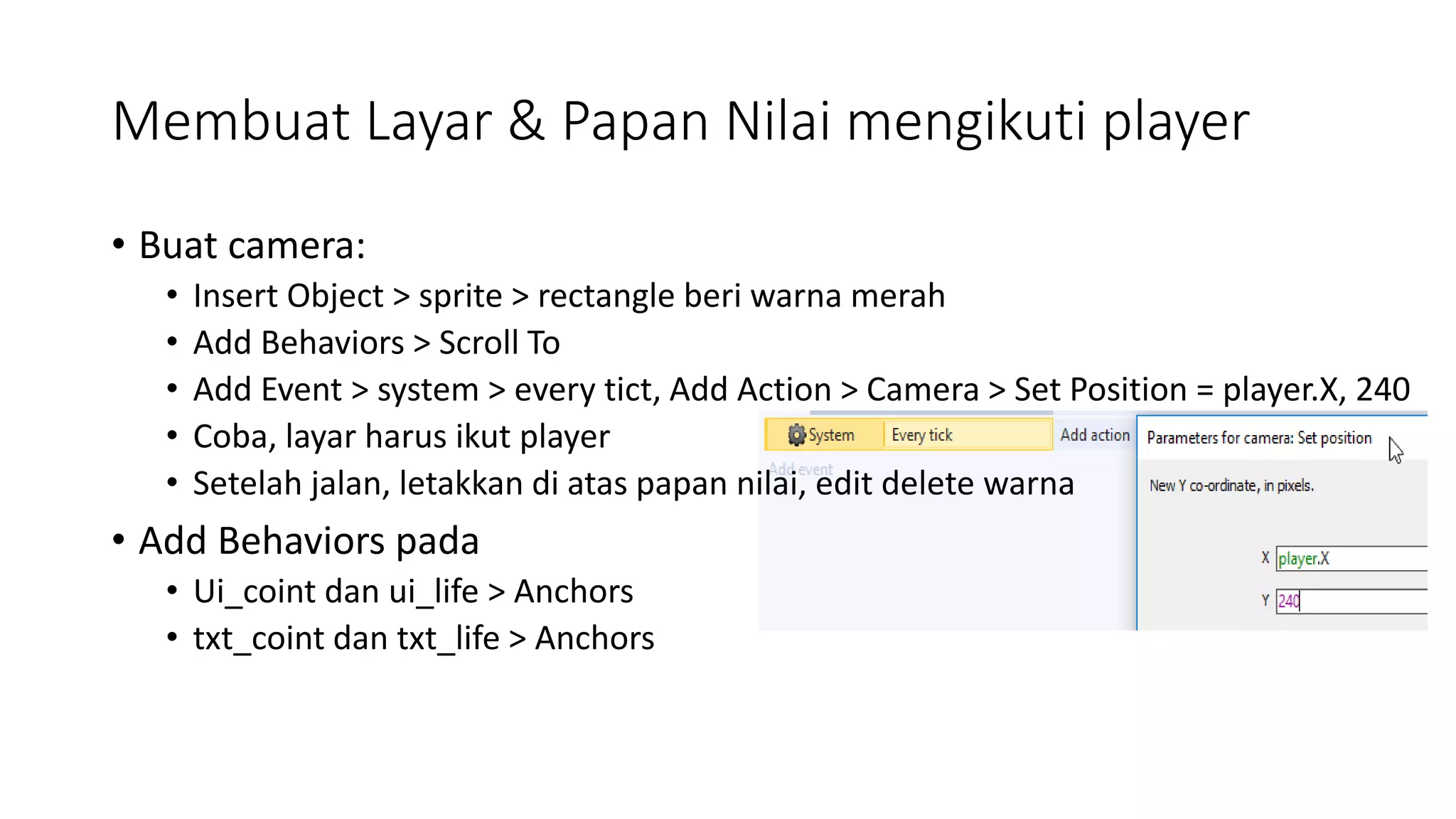 Membuat Layar & Papan Nilai mengikuti player

• Buat camera:
  • Insert Object > sprite > rectangle beri warna merah
  • Add Behaviors > Scroll To
  • Add Event > system > every tict, Add Action > Camera > Set Position = player.X, 240
  • Coba, layar harus ikut player
  • Setelah jalan, letakkan di atas papan nilai, edit delete warna
• Add Behaviors pada
  • Ui_coint dan ui_life > Anchors
  • txt_coint dan txt_life > Anchors

System Every tick Add action
Add event
Parameters for camera: Set position
New Y co-ordinate, in pixels.
X player.X
Y 240